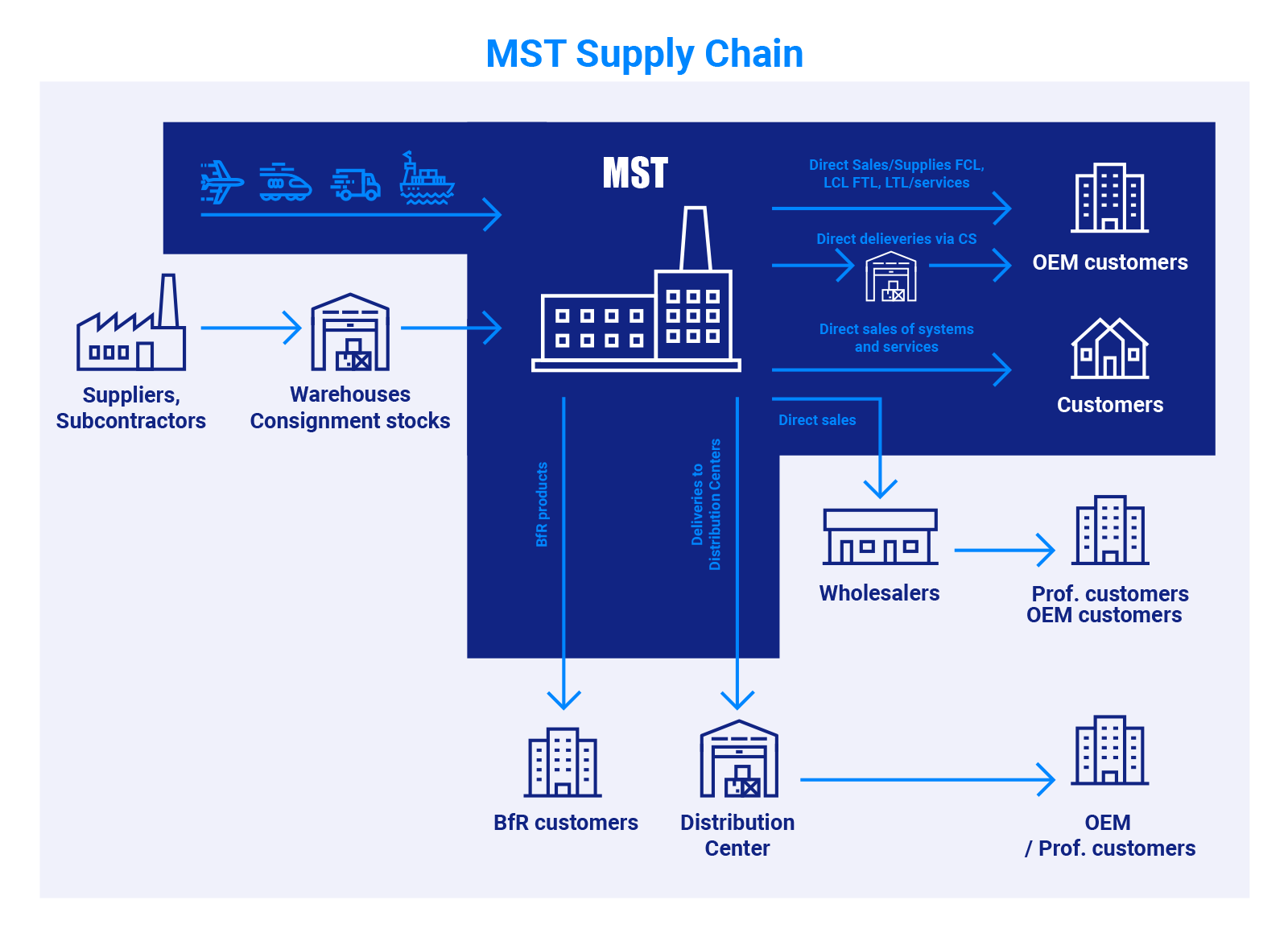 MST Supply Chain

MST

Direct Sales/Supplies FCL, LCL FTL, LTL/services

Direct delieveries via CS

OEM customers

Direct sales of systems and services

Customers

Suppliers, Subcontractors

Warehouses Consignment stocks

Direct sales

BfR products

Deliveries to Distribution Centers

Wholesalers

Prof. customers OEM customers

BfR customers

Distribution Center

OEM / Prof. customers